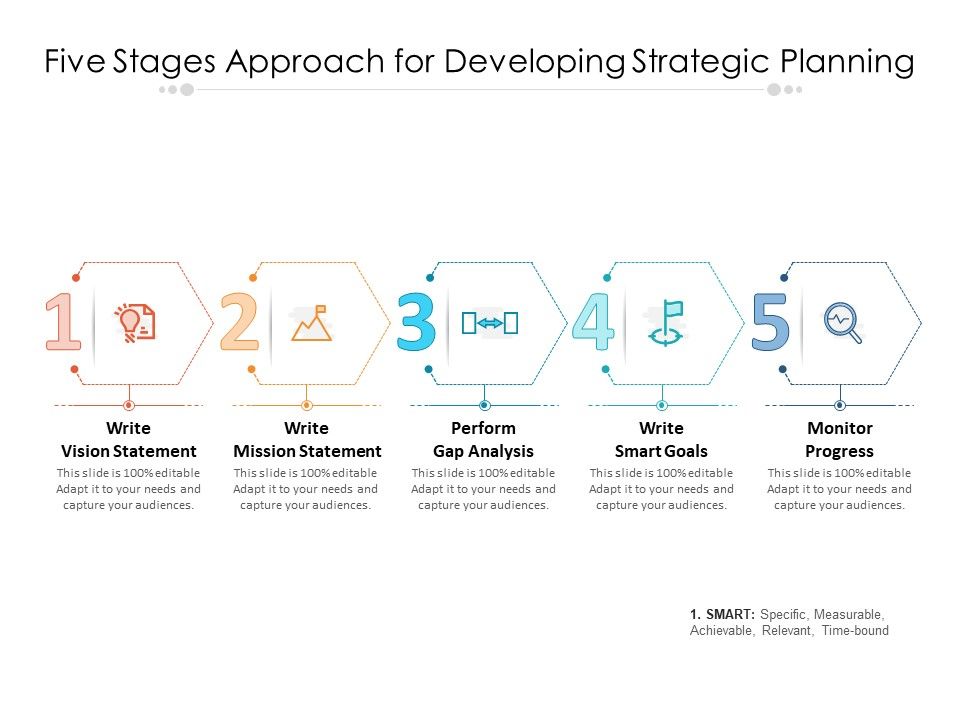 Five Stages Approach for Developing Strategic Planning

1

Write
Vision Statement
This slide is 100% editable Adapt it to your needs and capture your audiences.

2

Write
Mission Statement
This slide is 100% editable Adapt it to your needs and capture your audiences.

3

Perform
Gap Analysis
This slide is 100% editable Adapt it to your needs and capture your audiences.

4

Write
Smart Goals
This slide is 100% editable Adapt it to your needs and capture your audiences.

5

Monitor
Progress
This slide is 100% editable Adapt it to your needs and capture your audiences.

1. SMART: Specific, Measurable, Achievable, Relevant, Time-bound